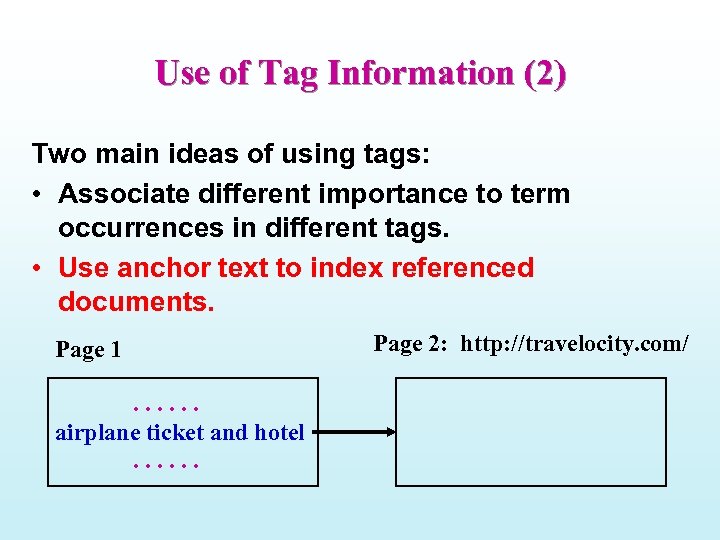 Use of Tag Information (2)

Two main ideas of using tags:
• Associate different importance to term occurrences in different tags.
• Use anchor text to index referenced documents.

Page 1

Page 2: http://travelocity.com/

. . . . . .
airplane ticket and hotel
. . . . . .